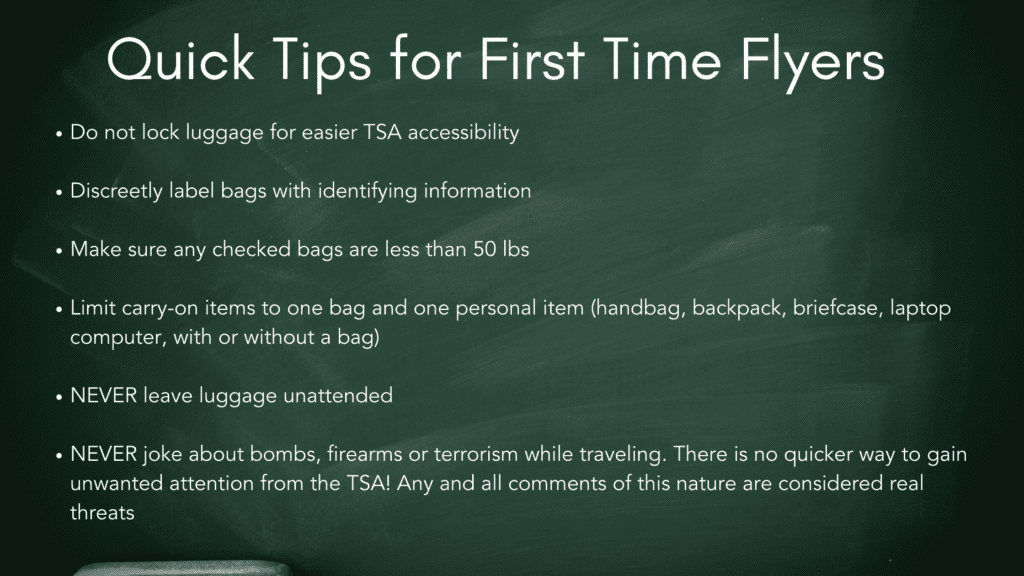 Quick Tips for First Time Flyers

• Do not lock luggage for easier TSA accessibility

• Discreetly label bags with identifying information

• Make sure any checked bags are less than 50 lbs

• Limit carry-on items to one bag and one personal item (handbag, backpack, briefcase, laptop computer, with or without a bag)

• NEVER leave luggage unattended

• NEVER joke about bombs, firearms or terrorism while traveling. There is no quicker way to gain unwanted attention from the TSA! Any and all comments of this nature are considered real threats